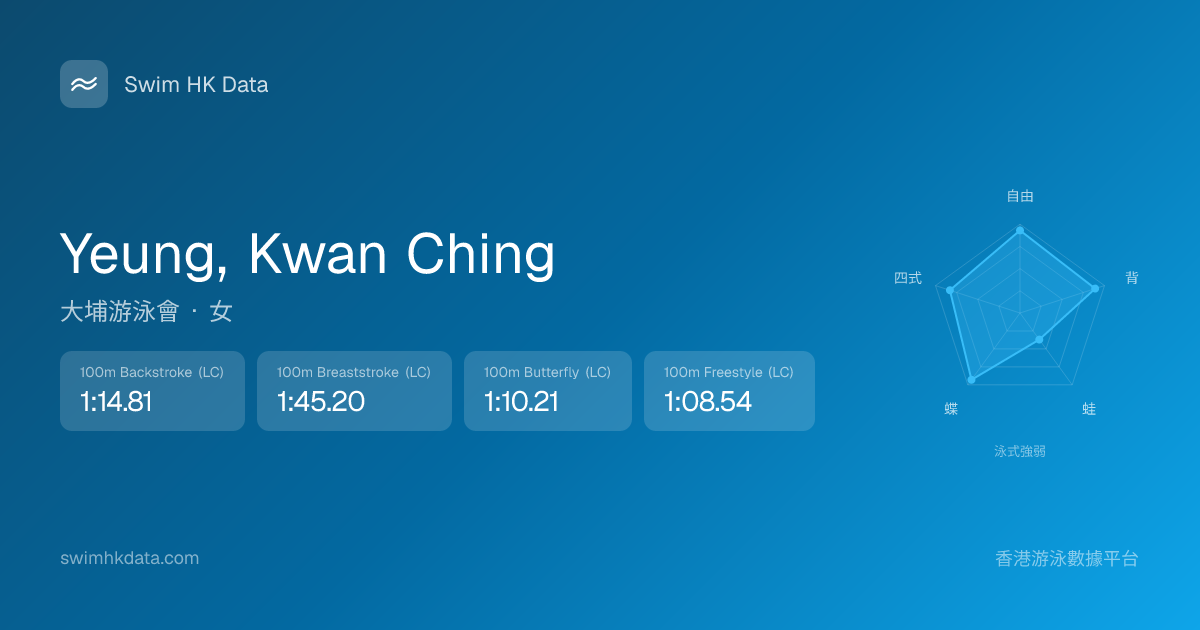 Swim HK Data

Yeung, Kwan Ching

大埔游泳會 · 女

100m Backstroke (LC)
1:14.81

100m Breaststroke (LC)
1:45.20

100m Butterfly (LC)
1:10.21

100m Freestyle (LC)
1:08.54

自由
背
蛙
蝶
四式
泳式強弱

swimhkdata.com

香港游泳數據平台